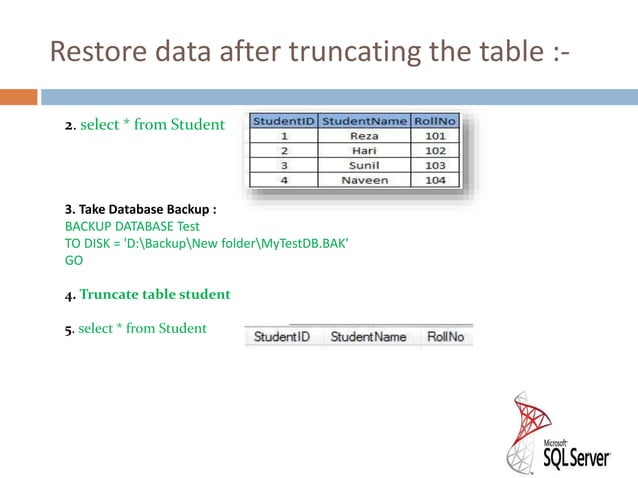 Restore data after truncating the table :-

2. select * from Student

| StudentID | StudentName | RollNo |
|---|---|---|
| 1 | Reza | 101 |
| 2 | Hari | 102 |
| 3 | Sunil | 103 |
| 4 | Naveen | 104 |

3. Take Database Backup :
BACKUP DATABASE Test
TO DISK = 'D:\Backup\New folder\MyTestDB.BAK'
GO

4. Truncate table student

5. select * from Student

| StudentID | StudentName | RollNo |
|---|---|---|

Microsoft SQL Server